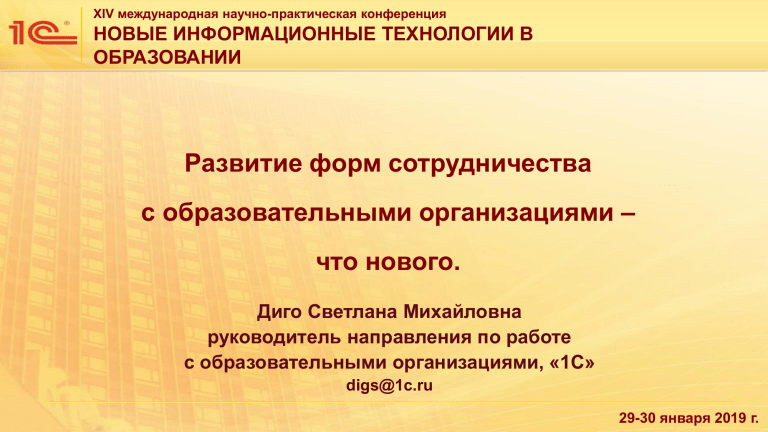 1С

XIV международная научно-практическая конференция
НОВЫЕ ИНФОРМАЦИОННЫЕ ТЕХНОЛОГИИ В ОБРАЗОВАНИИ

Развитие форм сотрудничества

с образовательными организациями –

что нового.

Диго Светлана Михайловна
руководитель направления по работе
с образовательными организациями, «1С»
digs@1c.ru

29-30 января 2019 г.